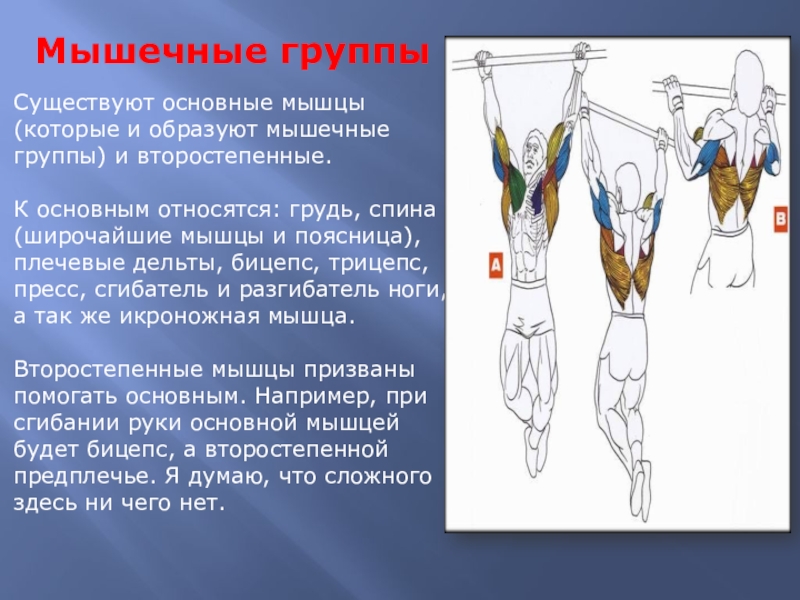 Мышечные группы

Существуют основные мышцы (которые и образуют мышечные группы) и второстепенные.

К основным относятся: грудь, спина (широчайшие мышцы и поясница), плечевые дельты, бицепс, трицепс, пресс, сгибатель и разгибатель ноги, а так же икроножная мышца.

Второстепенные мышцы призваны помогать основным. Например, при сгибании руки основной мышцей будет бицепс, а второстепенной предплечье. Я думаю, что сложного здесь ни чего нет.

A

B